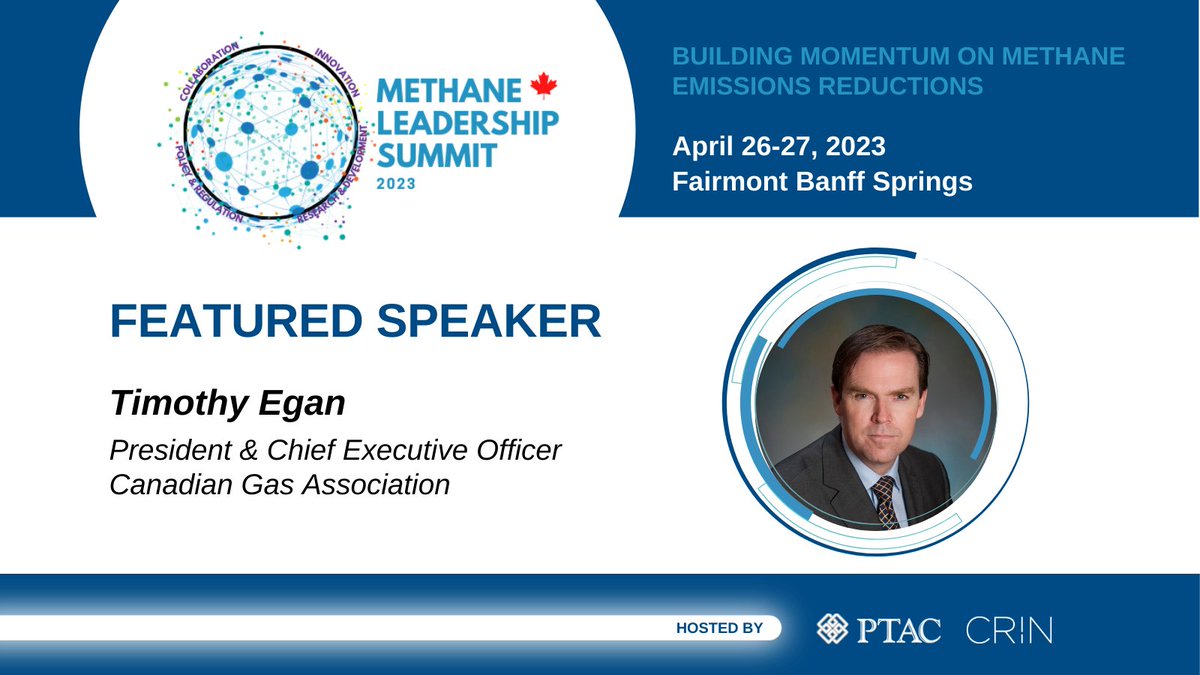 COLLABORATION INNOVATION POLICY & REGULATION RESEARCH & DEVELOPMENT

METHANE LEADERSHIP SUMMIT 2023

BUILDING MOMENTUM ON METHANE EMISSIONS REDUCTIONS

April 26-27, 2023
Fairmont Banff Springs

FEATURED SPEAKER

Timothy Egan

President & Chief Executive Officer
Canadian Gas Association

HOSTED BY PTAC CRIN